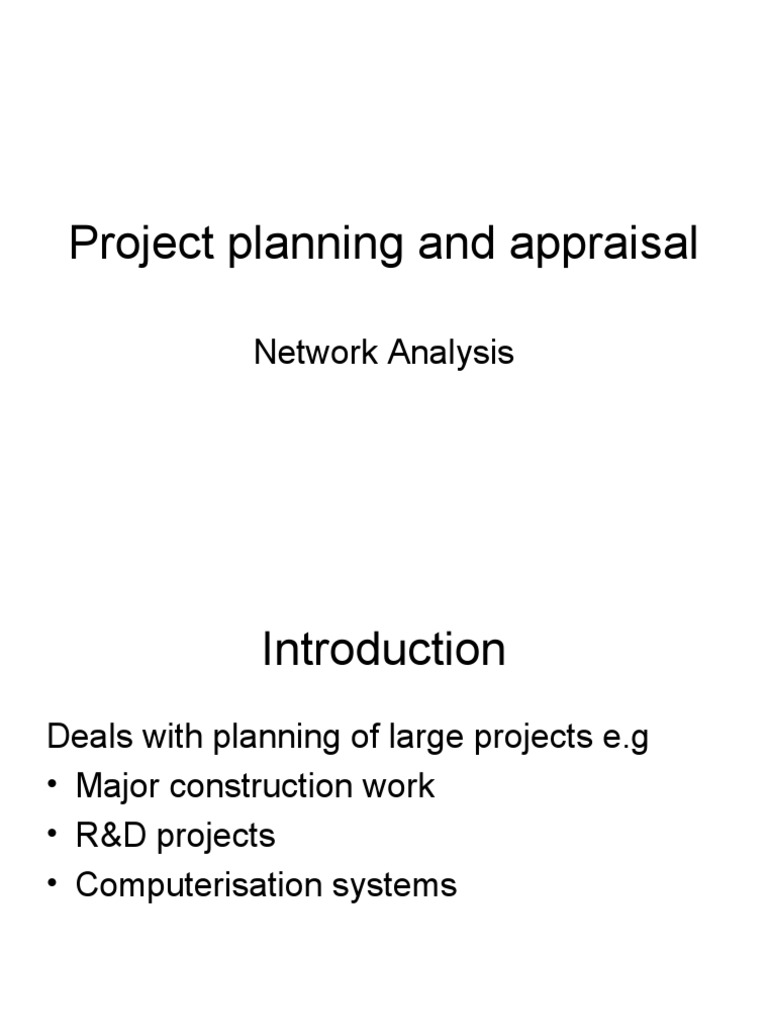 Project planning and appraisal

Network Analysis

Introduction

Deals with planning of large projects e.g
• Major construction work
• R&D projects
• Computerisation systems